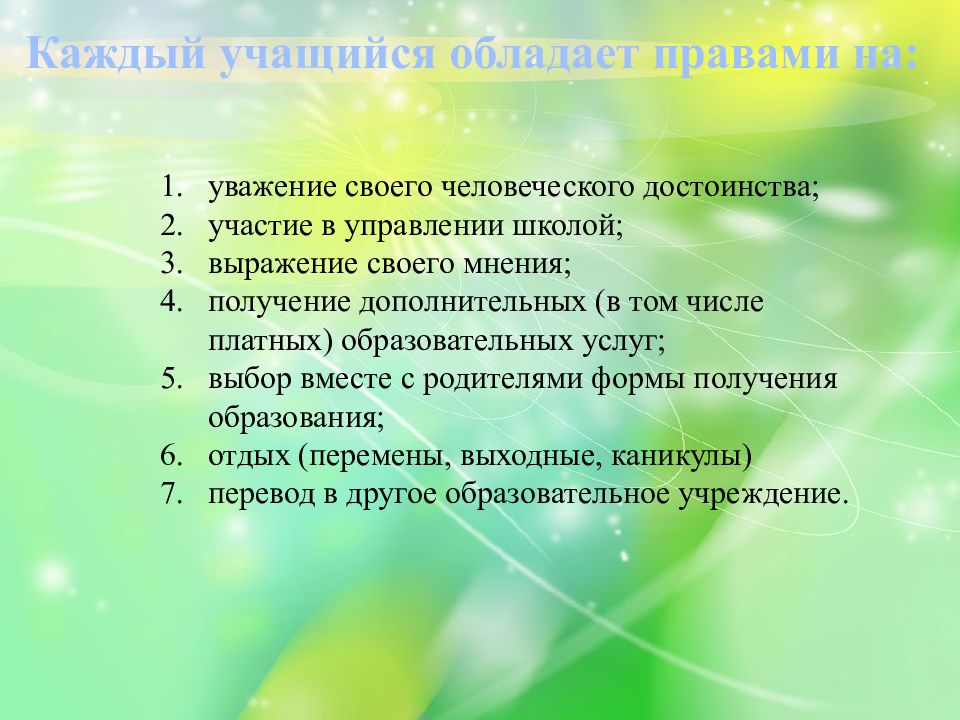 Каждый учащийся обладает правами на:

1. уважение своего человеческого достоинства;
2. участие в управлении школой;
3. выражение своего мнения;
4. получение дополнительных (в том числе платных) образовательных услуг;
5. выбор вместе с родителями формы получения образования;
6. отдых (перемены, выходные, каникулы)
7. перевод в другое образовательное учреждение.